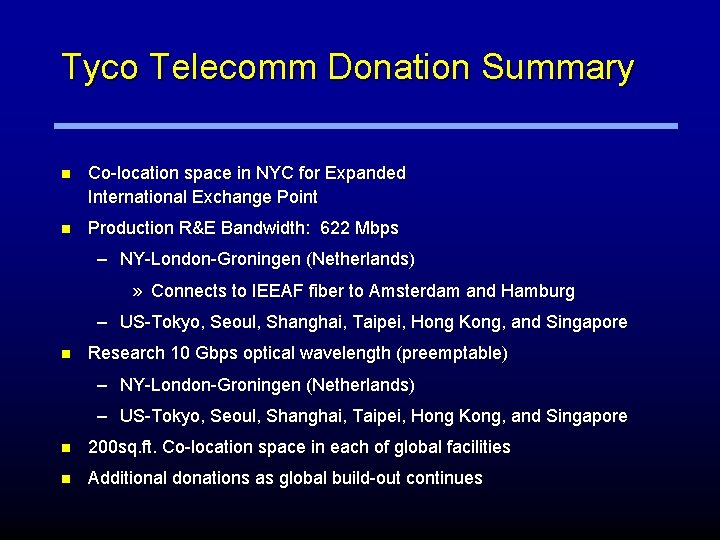 Tyco Telecomm Donation Summary

■ Co-location space in NYC for Expanded International Exchange Point

■ Production R&E Bandwidth: 622 Mbps

– NY-London-Groningen (Netherlands)

» Connects to IEEAF fiber to Amsterdam and Hamburg

– US-Tokyo, Seoul, Shanghai, Taipei, Hong Kong, and Singapore

■ Research 10 Gbps optical wavelength (preemptable)

– NY-London-Groningen (Netherlands)

– US-Tokyo, Seoul, Shanghai, Taipei, Hong Kong, and Singapore

■ 200sq.ft. Co-location space in each of global facilities

■ Additional donations as global build-out continues